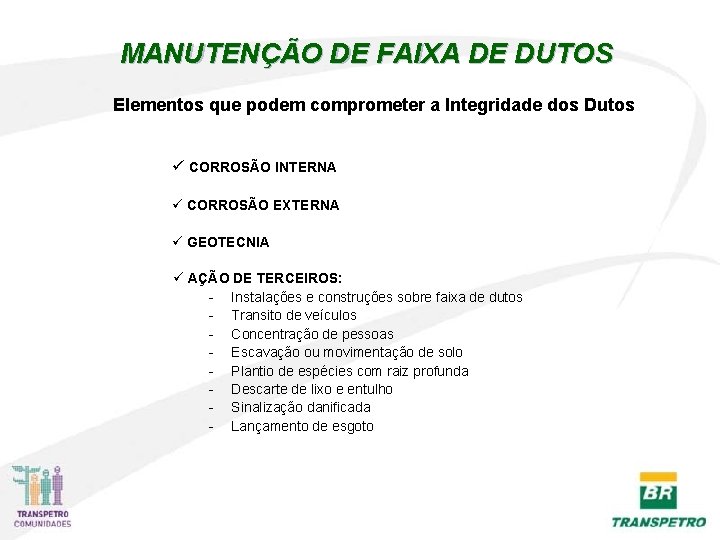 MANUTENÇÃO DE FAIXA DE DUTOS

Elementos que podem comprometer a Integridade dos Dutos

✓ CORROSÃO INTERNA

✓ CORROSÃO EXTERNA

✓ GEOTECNIA

✓ AÇÃO DE TERCEIROS:
- Instalações e construções sobre faixa de dutos
- Transito de veículos
- Concentração de pessoas
- Escavação ou movimentação de solo
- Plantio de espécies com raiz profunda
- Descarte de lixo e entulho
- Sinalização danificada
- Lançamento de esgoto

TRANSPETRO COMUNIDADES

BR TRANSPETRO